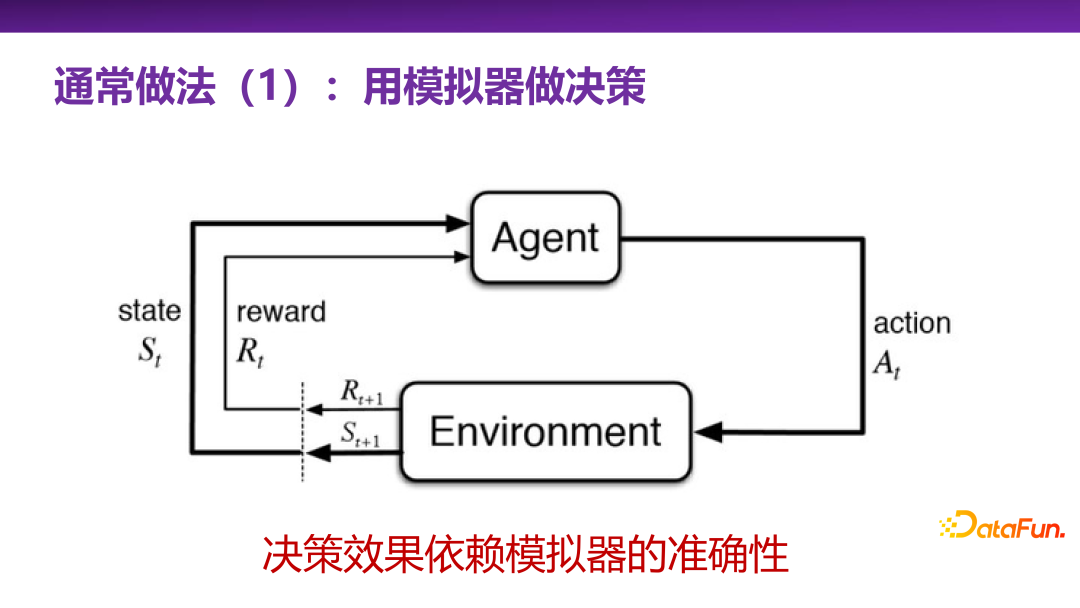 通常做法（1）：用模拟器做决策

Agent

state
$S_t$

reward
$R_t$

action
$A_t$

$R_{t+1}$
$S_{t+1}$

Environment

决策效果依赖模拟器的准确性

DataFun.